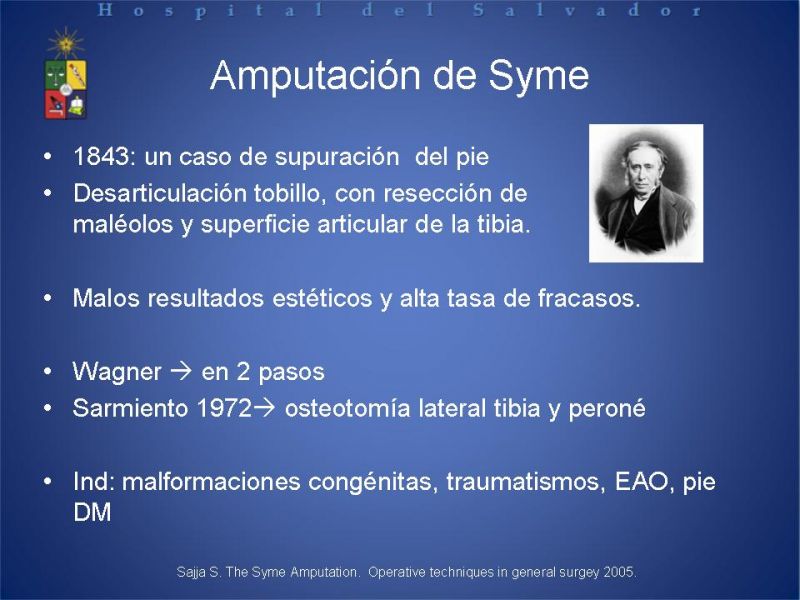 Hospital del Salvador

Amputación de Syme

• 1843: un caso de supuración del pie
• Desarticulación tobillo, con resección de maléolos y superficie articular de la tibia.

• Malos resultados estéticos y alta tasa de fracasos.

• Wagner → en 2 pasos
• Sarmiento 1972→ osteotomía lateral tibia y peroné

• Ind: malformaciones congénitas, traumatismos, EAO, pie DM

Sajja S. The Syme Amputation. Operative techniques in general surgey 2005.